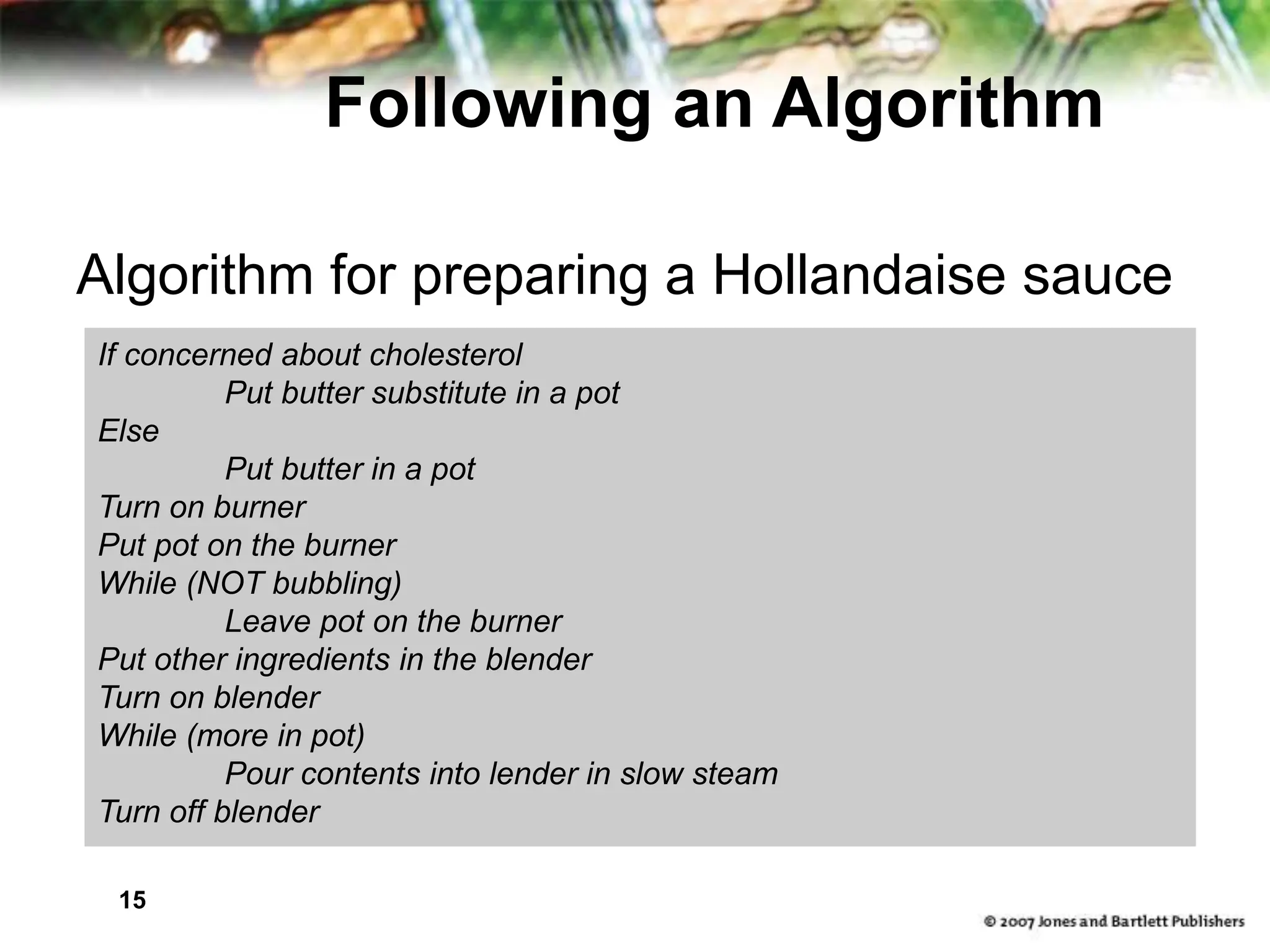 Following an Algorithm

Algorithm for preparing a Hollandaise sauce

If concerned about cholesterol
Put butter substitute in a pot
Else
Put butter in a pot
Turn on burner
Put pot on the burner
While (NOT bubbling)
Leave pot on the burner
Put other ingredients in the blender
Turn on blender
While (more in pot)
Pour contents into lender in slow steam
Turn off blender

15

© 2007 Jones and Bartlett Publishers